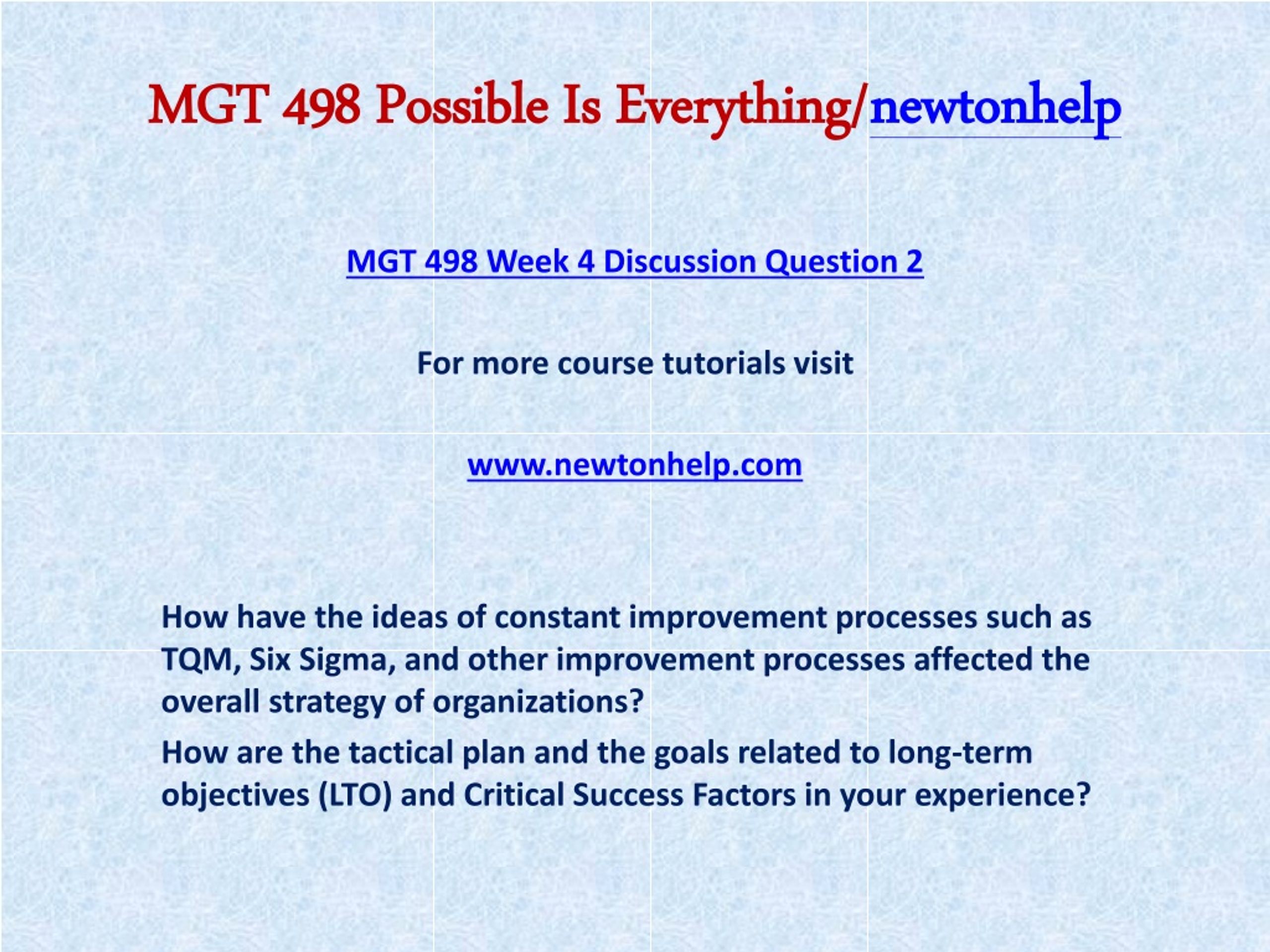 MGT 498 Possible Is Everything/newtonhelp

MGT 498 Week 4 Discussion Question 2

For more course tutorials visit

www.newtonhelp.com

How have the ideas of constant improvement processes such as TQM, Six Sigma, and other improvement processes affected the overall strategy of organizations?

How are the tactical plan and the goals related to long-term objectives (LTO) and Critical Success Factors in your experience?